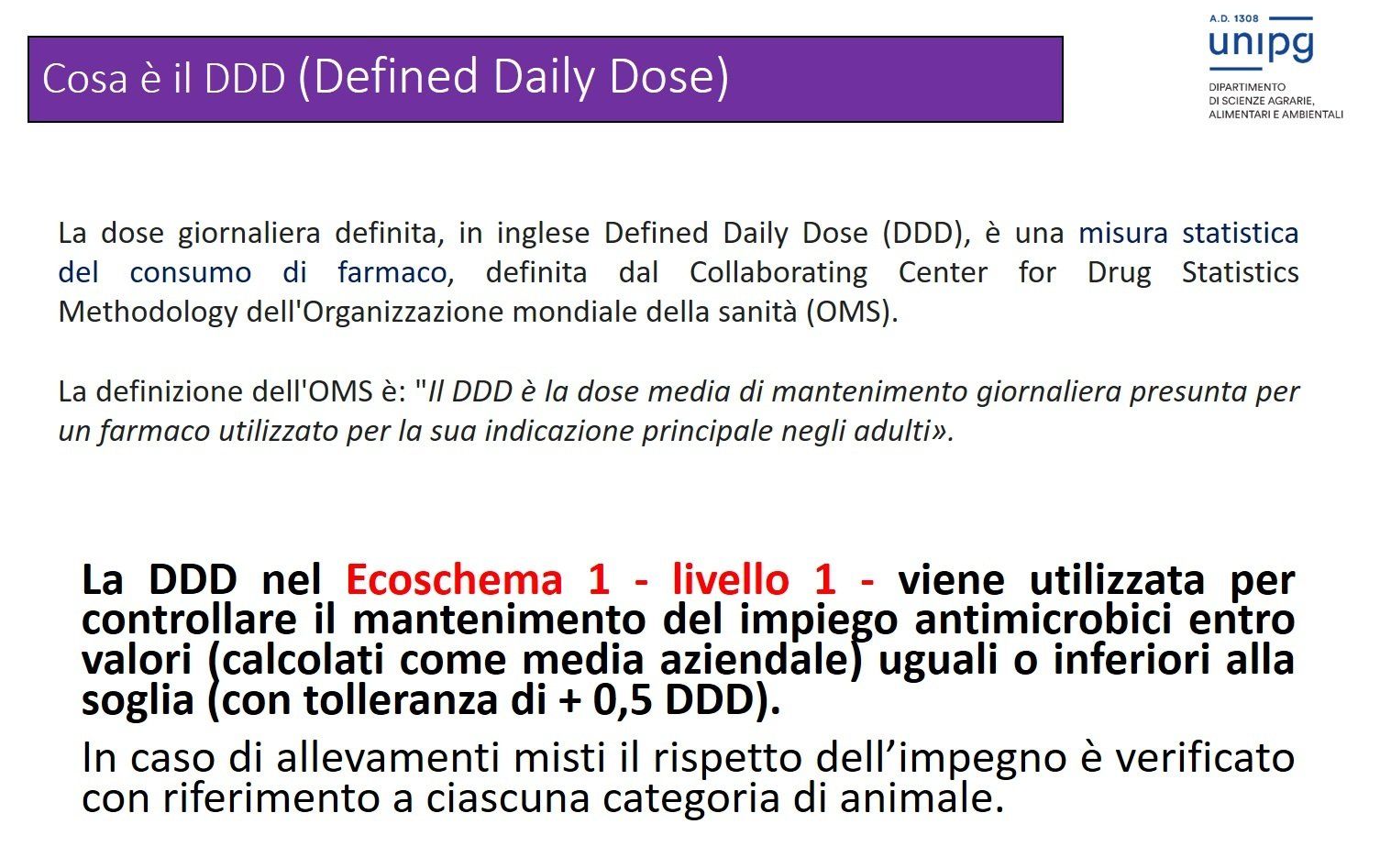 Cosa è il DDD (Defined Daily Dose)

A.D. 1308
unipg
DIPARTIMENTO
DI SCIENZE AGRARIE,
ALIMENTARI E AMBIENTALI

La dose giornaliera definita, in inglese Defined Daily Dose (DDD), è una misura statistica del consumo di farmaco, definita dal Collaborating Center for Drug Statistics Methodology dell'Organizzazione mondiale della sanità (OMS).

La definizione dell'OMS è: "Il DDD è la dose media di mantenimento giornaliera presunta per un farmaco utilizzato per la sua indicazione principale negli adulti».

La DDD nel Ecoschema 1 - livello 1 - viene utilizzata per controllare il mantenimento del impiego antimicrobici entro valori (calcolati come media aziendale) uguali o inferiori alla soglia (con tolleranza di + 0,5 DDD).

In caso di allevamenti misti il rispetto dell'impegno è verificato con riferimento a ciascuna categoria di animale.